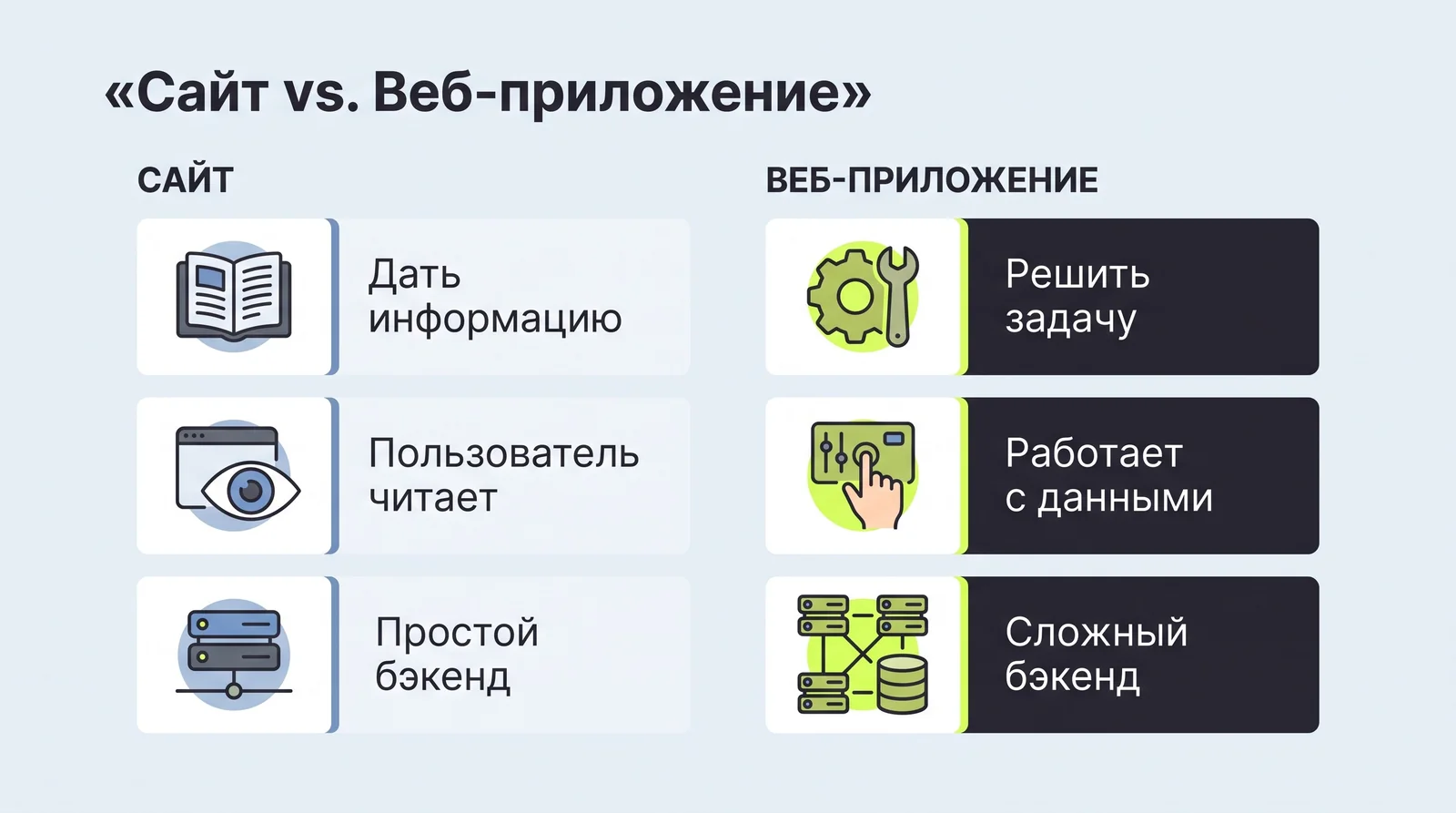 «Сайт vs. Веб-приложение»

САЙТ

Дать информацию

Пользователь читает

Простой бэкенд

ВЕБ-ПРИЛОЖЕНИЕ

Решить задачу

Работает с данными

Сложный бэкенд